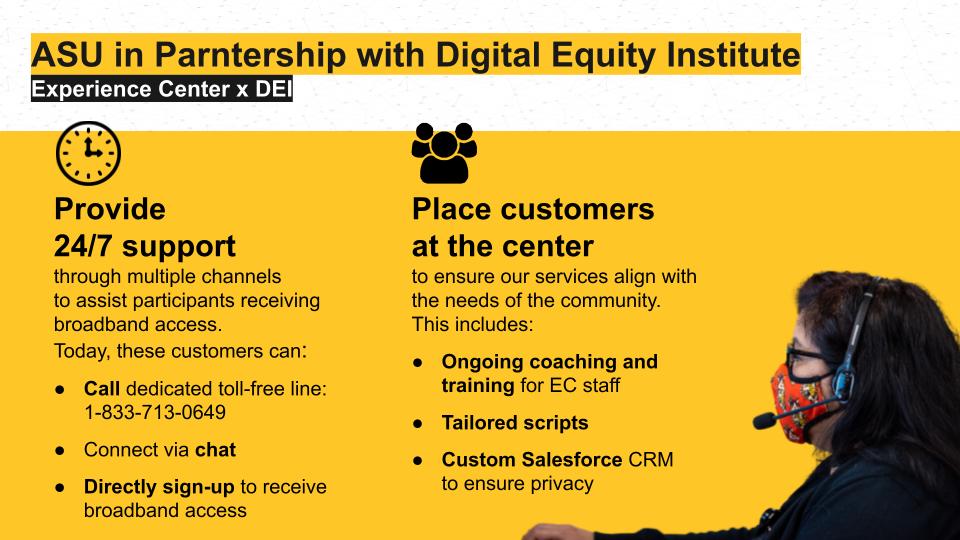 ASU in Parntership with Digital Equity Institute
Experience Center x DEI

Provide
24/7 support
through multiple channels to assist participants receiving broadband access.
Today, these customers can:

● Call dedicated toll-free line: 1-833-713-0649
● Connect via chat
● Directly sign-up to receive broadband access

Place customers
at the center
to ensure our services align with the needs of the community.
This includes:

● Ongoing coaching and training for EC staff
● Tailored scripts
● Custom Salesforce CRM to ensure privacy